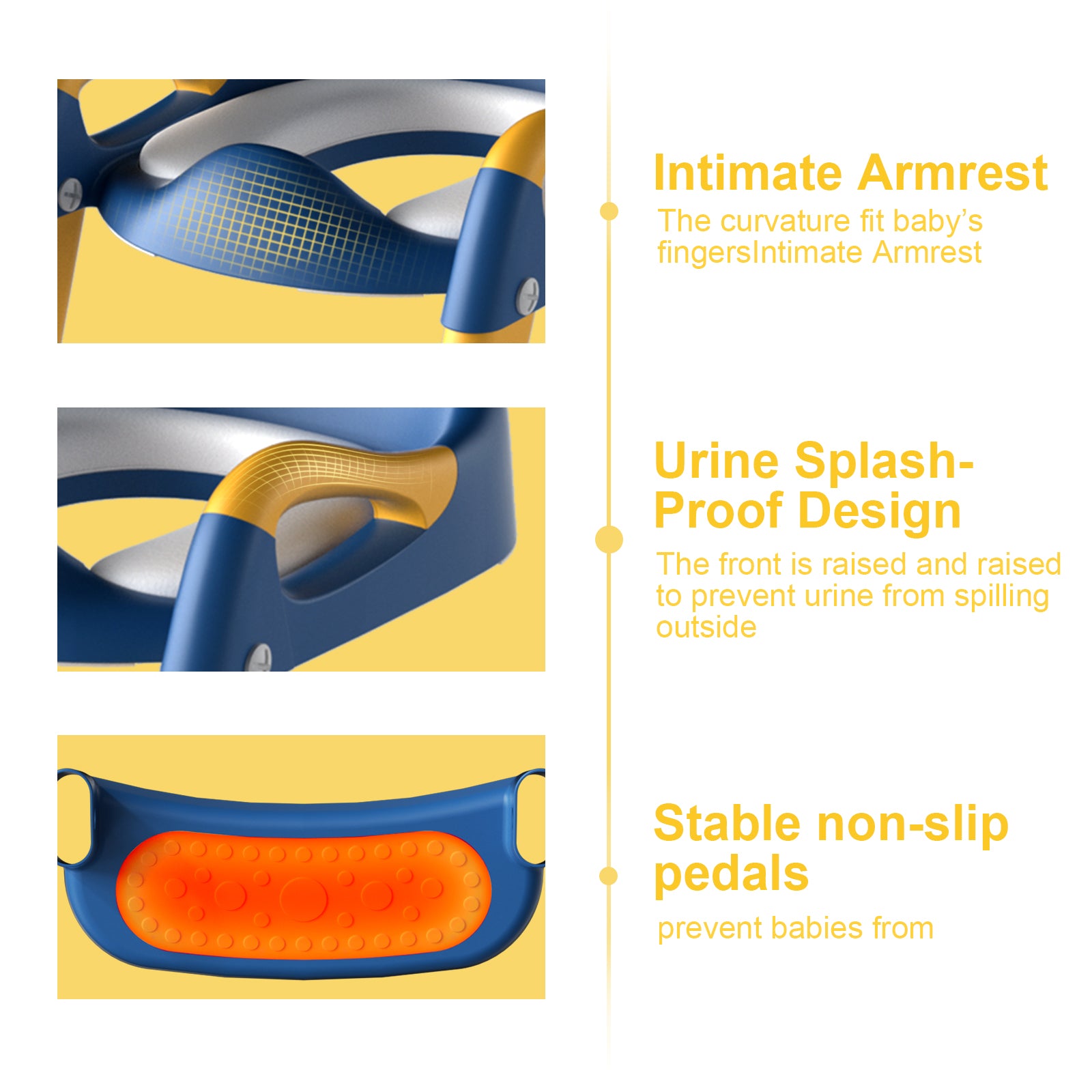 Intimate Armrest
The curvature fit baby's fingersIntimate Armrest

Urine Splash-Proof Design
The front is raised and raised to prevent urine from spilling outside

Stable non-slip pedals
prevent babies from